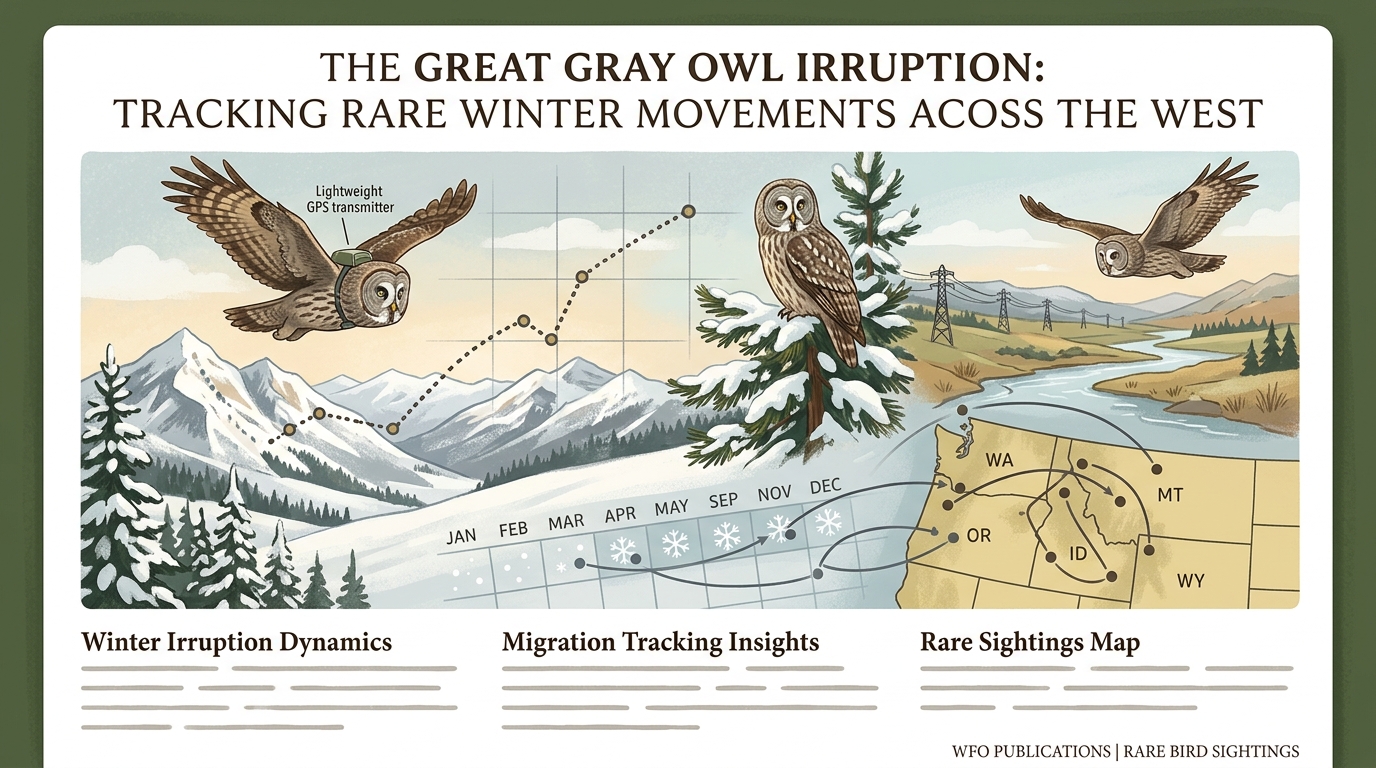 THE GREAT GRAY OWL IRRUPTION:
TRACKING RARE WINTER MOVEMENTS ACOSS THE WEST

Lightweight GPS transmitter

JAN FEB MAR APR MAY SEP NOV DEC

WA
MT
OR
ID
WY

Winter Irruption Dynamics

Migration Tracking Insights

Rare Sightings Map

WFO PUBLICATIONS | RARE BIRD SIGHTINGS